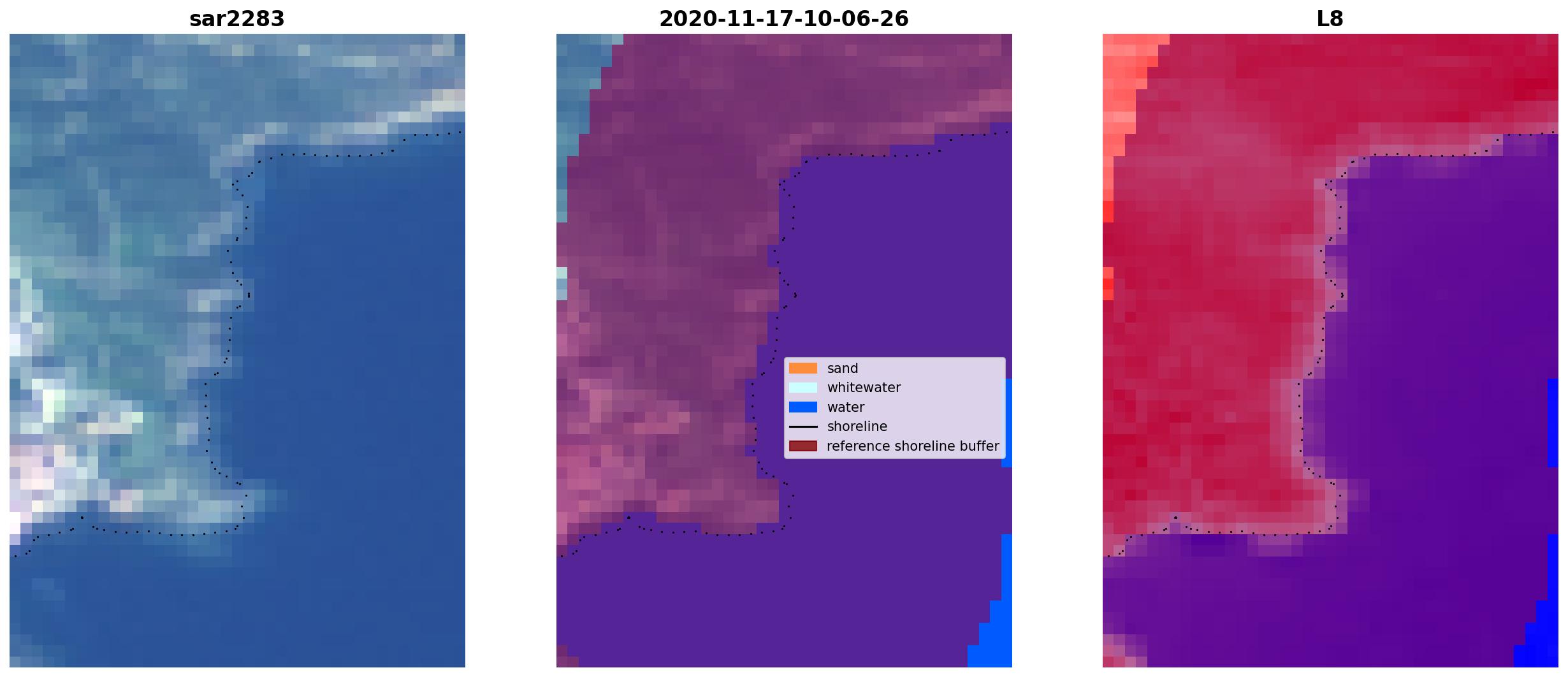 sar2283

2020-11-17-10-06-26

sand
whitewater
water
shoreline
reference shoreline buffer

L8